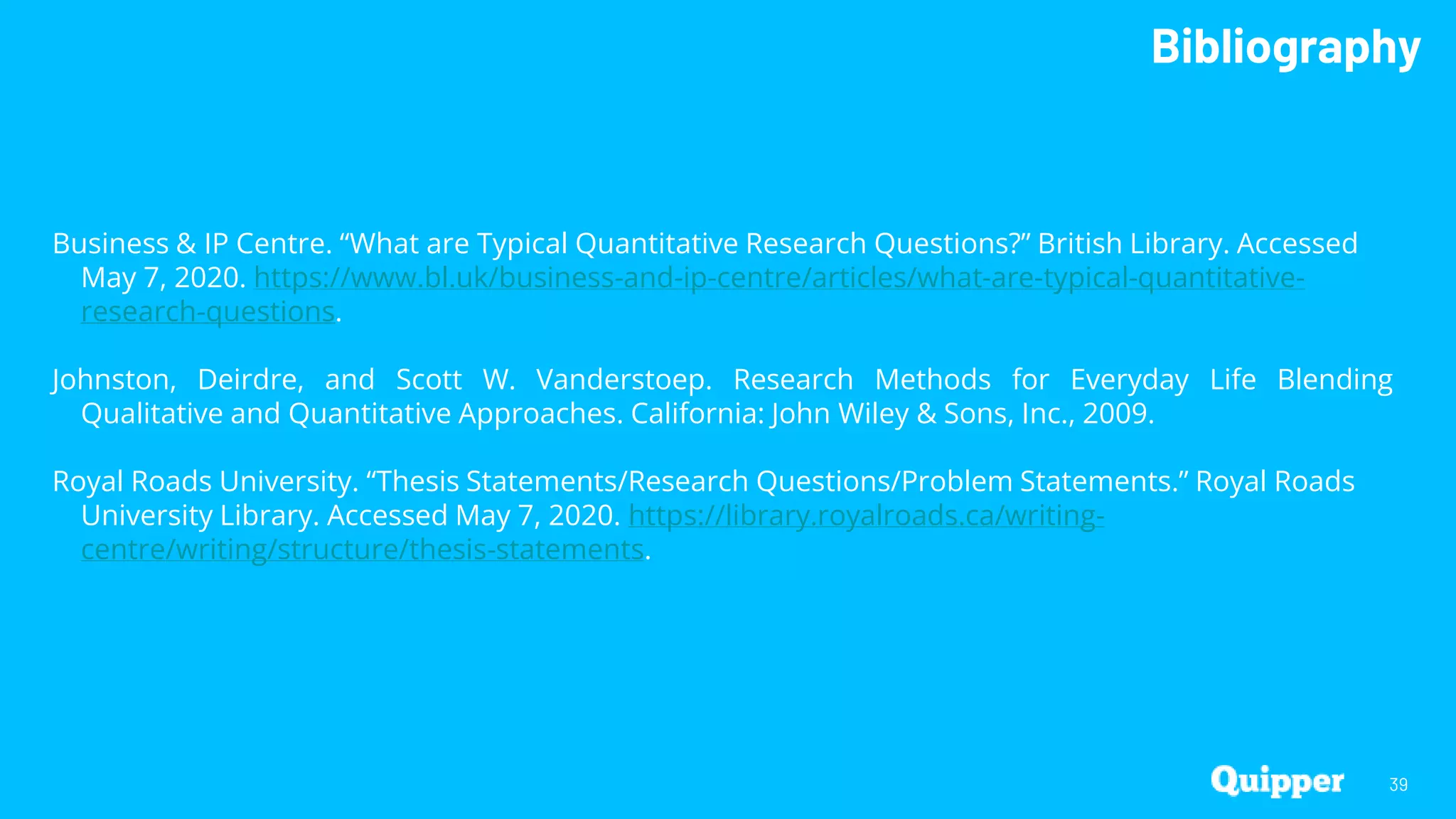 Bibliography

Business & IP Centre. “What are Typical Quantitative Research Questions?” British Library. Accessed May 7, 2020. https://www.bl.uk/business-and-ip-centre/articles/what-are-typical-quantitative-research-questions.

Johnston, Deirdre, and Scott W. Vanderstoep. Research Methods for Everyday Life Blending Qualitative and Quantitative Approaches. California: John Wiley & Sons, Inc., 2009.

Royal Roads University. “Thesis Statements/Research Questions/Problem Statements.” Royal Roads University Library. Accessed May 7, 2020. https://library.royalroads.ca/writing-centre/writing/structure/thesis-statements.

Quipper

39